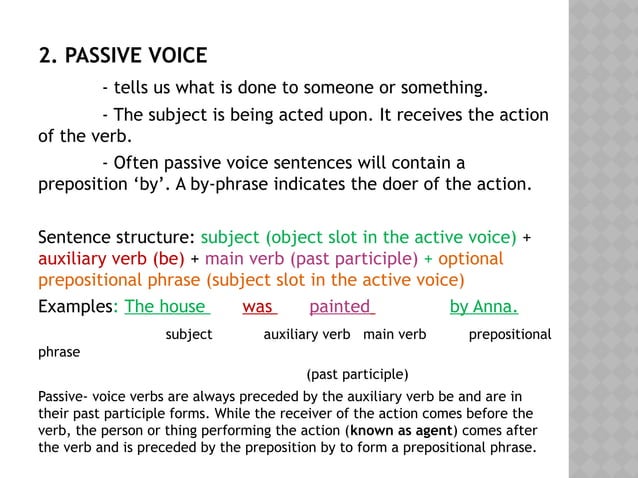 2. PASSIVE VOICE

- tells us what is done to someone or something.

- The subject is being acted upon. It receives the action of the verb.

- Often passive voice sentences will contain a preposition ‘by’. A by-phrase indicates the doer of the action.

Sentence structure: subject (object slot in the active voice) + auxiliary verb (be) + main verb (past participle) + optional prepositional phrase (subject slot in the active voice)

Examples: The house was painted by Anna.

subject auxiliary verb main verb prepositional phrase

(past participle)

Passive- voice verbs are always preceded by the auxiliary verb be and are in their past participle forms. While the receiver of the action comes before the verb, the person or thing performing the action (known as agent) comes after the verb and is preceded by the preposition by to form a prepositional phrase.